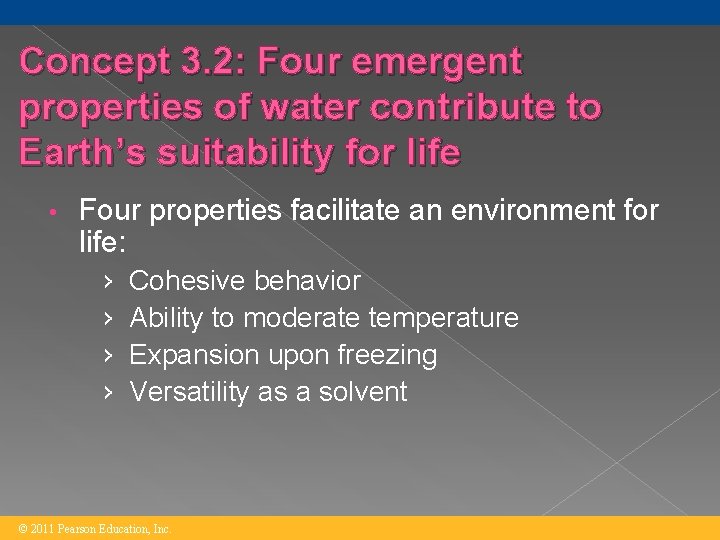 Concept 3.2: Four emergent properties of water contribute to Earth's suitability for life

• Four properties facilitate an environment for life:

› Cohesive behavior
› Ability to moderate temperature
› Expansion upon freezing
› Versatility as a solvent

© 2011 Pearson Education, Inc.